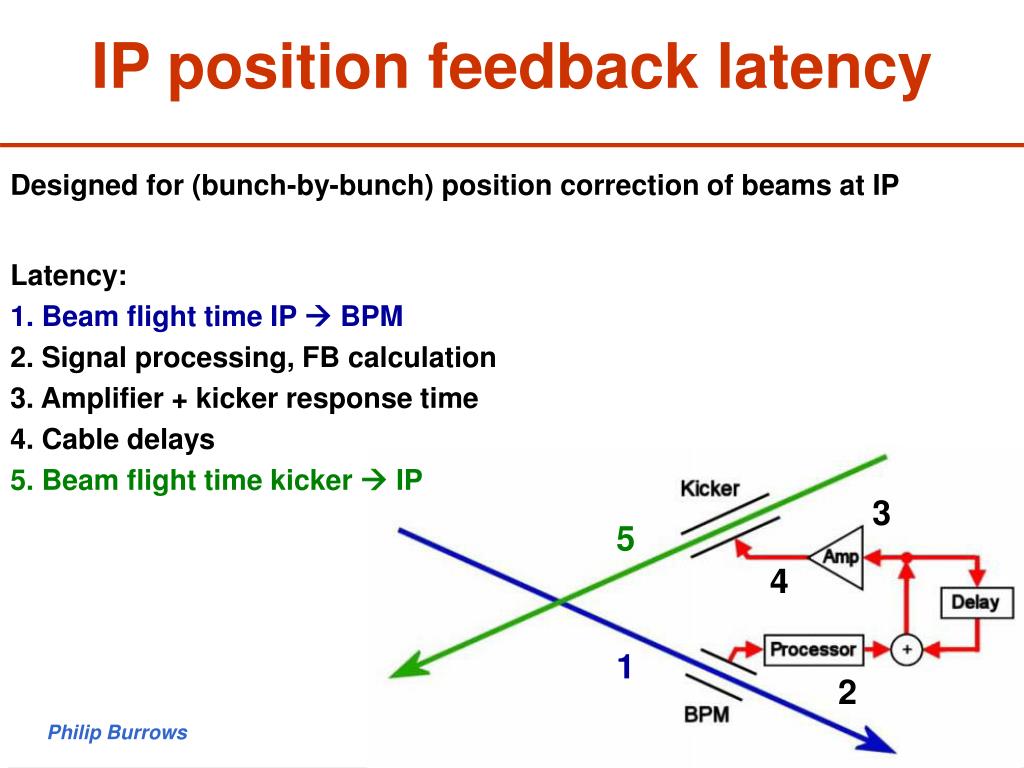 IP position feedback latency

Designed for (bunch-by-bunch) position correction of beams at IP

Latency:
1. Beam flight time IP → BPM
2. Signal processing, FB calculation
3. Amplifier + kicker response time
4. Cable delays
5. Beam flight time kicker → IP

Kicker
3
5
Amp
4
Delay
Processor
+
1
2
BPM

Philip Burrows